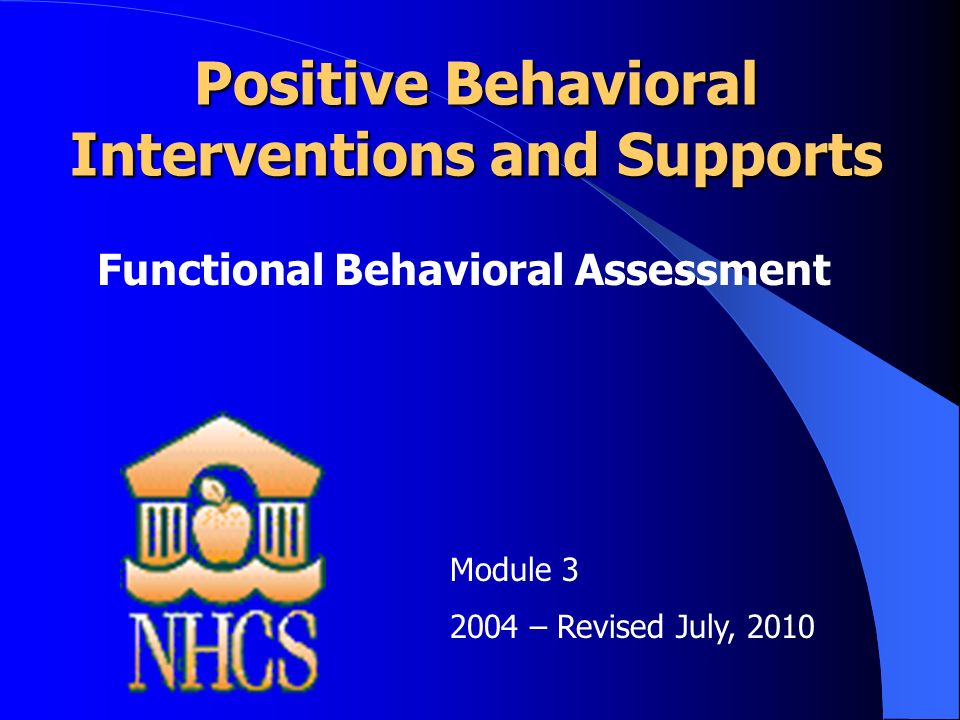 Positive Behavioral Interventions and Supports

Functional Behavioral Assessment

NHCS

Module 3

2004 – Revised July, 2010